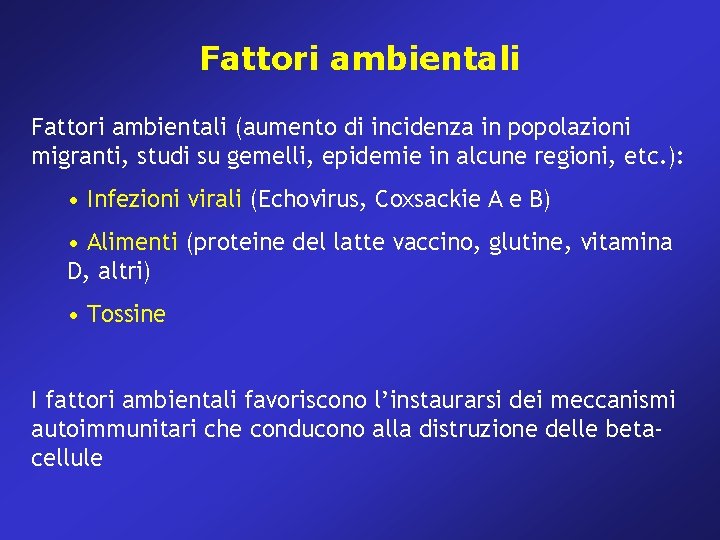 Fattori ambientali

Fattori ambientali (aumento di incidenza in popolazioni migranti, studi su gemelli, epidemie in alcune regioni, etc.):

• Infezioni virali (Echovirus, Coxsackie A e B)

• Alimenti (proteine del latte vaccino, glutine, vitamina D, altri)

• Tossine

I fattori ambientali favoriscono l'instaurarsi dei meccanismi autoimmunitari che conducono alla distruzione delle beta-cellule